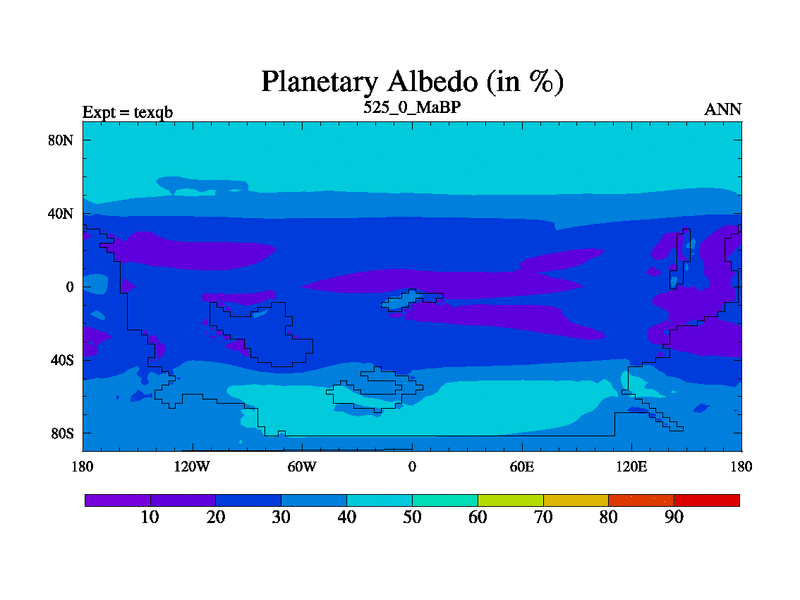 Planetary Albedo (in %)

Expt = texqb

525_0_MaBP

ANN

80N
40N
0
40S
80S

180 120W 60W 0 60E 120E 180

10 20 30 40 50 60 70 80 90